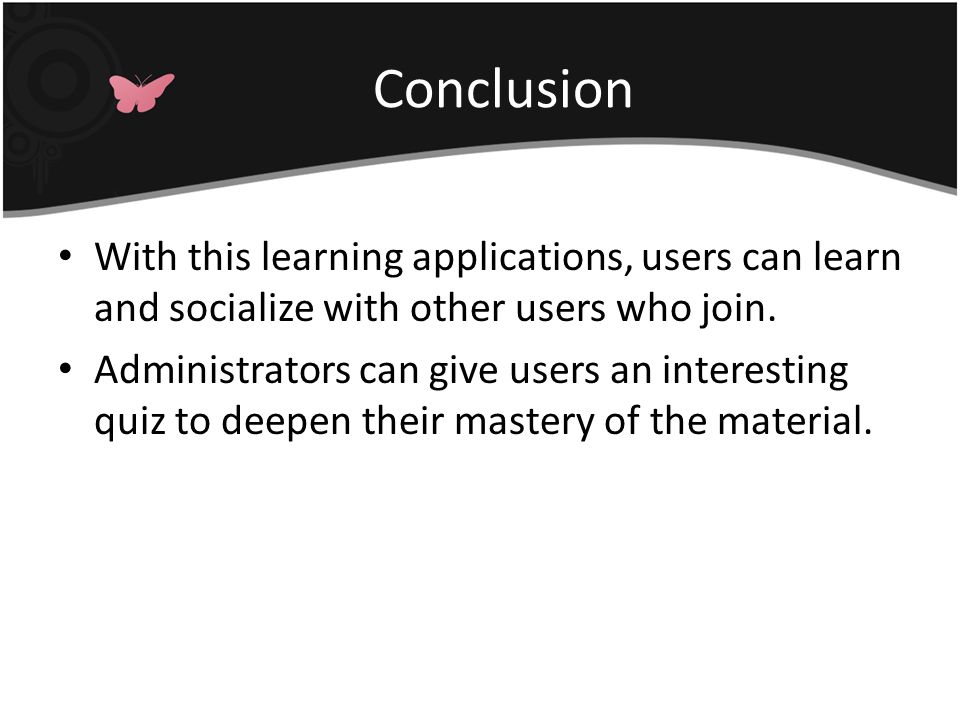 Conclusion

• With this learning applications, users can learn and socialize with other users who join.

• Administrators can give users an interesting quiz to deepen their mastery of the material.